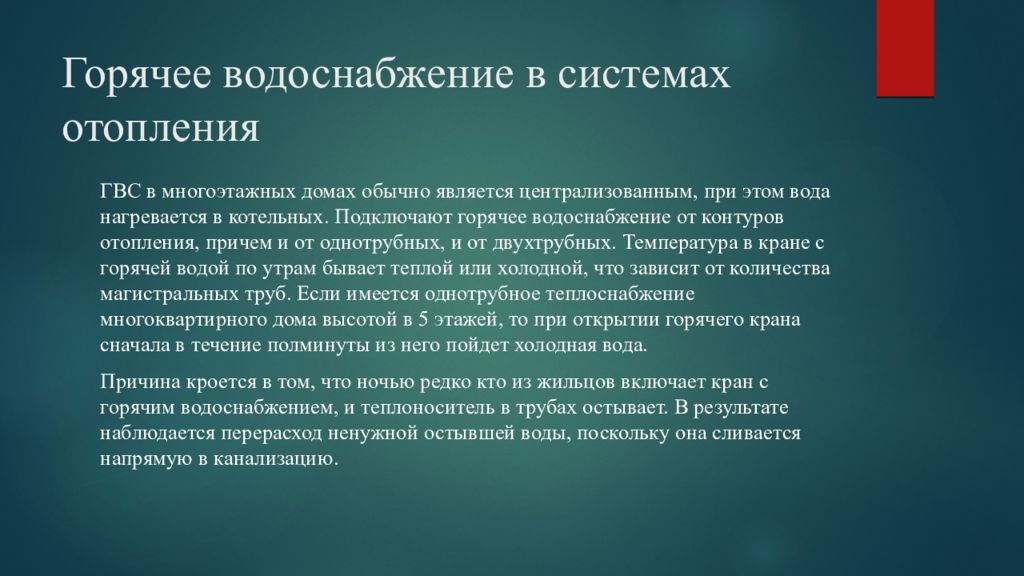 Горячее водоснабжение в системах отопления

ГВС в многоэтажных домах обычно является централизованным, при этом вода нагревается в котельных. Подключают горячее водоснабжение от контуров отопления, причем и от однотрубных, и от двухтрубных. Температура в кране с горячей водой по утрам бывает теплой или холодной, что зависит от количества магистральных труб. Если имеется однотрубное теплоснабжение многоквартирного дома высотой в 5 этажей, то при открытии горячего крана сначала в течение полминуты из него пойдет холодная вода.

Причина кроется в том, что ночью редко кто из жильцов включает кран с горячим водоснабжением, и теплоноситель в трубах остывает. В результате наблюдается перерасход ненужной остывшей воды, поскольку она сливается напрямую в канализацию.